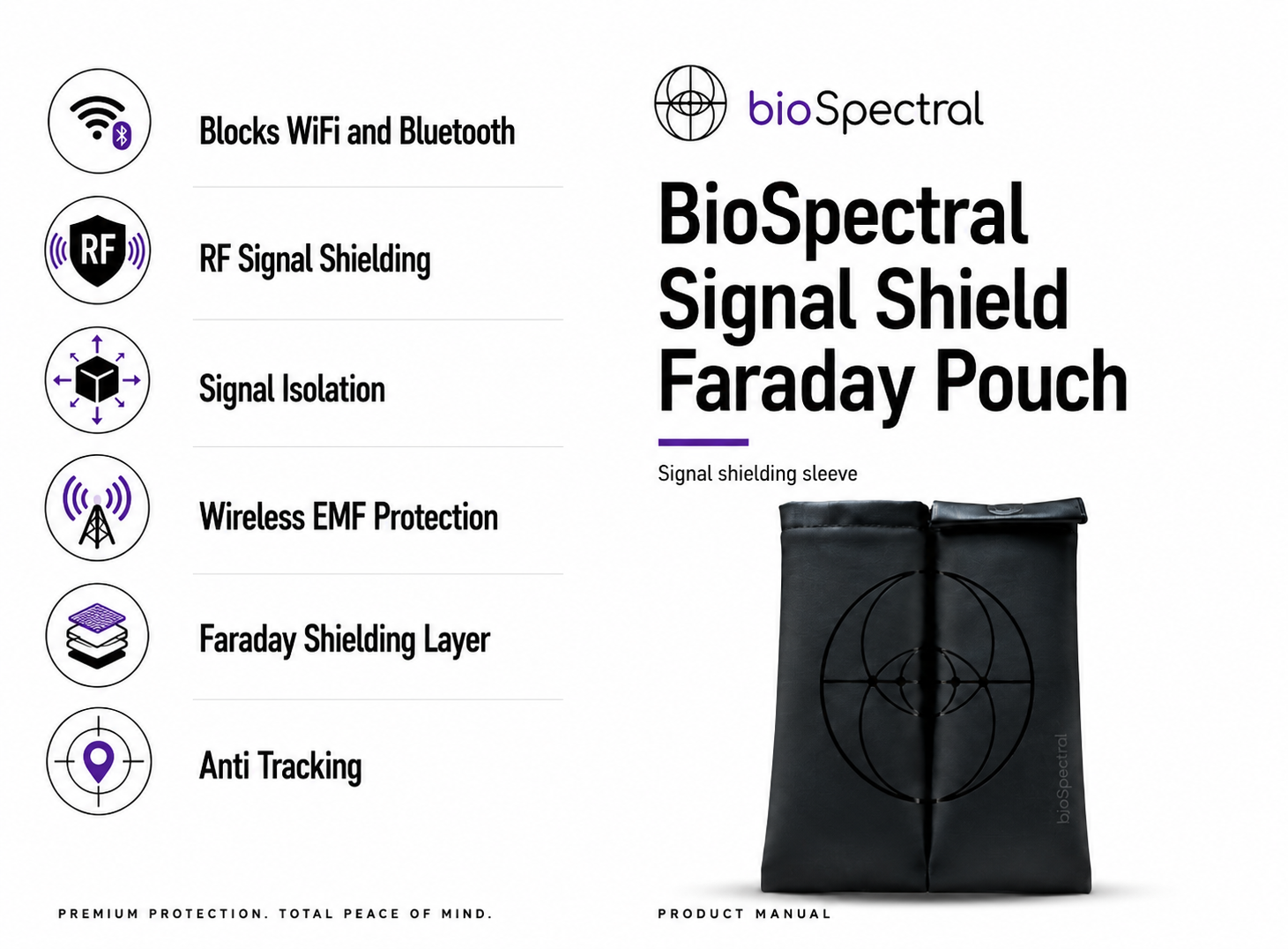 Blocks WiFi and Bluetooth

RF

RF Signal Shielding

Signal Isolation

Wireless EMF Protection

Faraday Shielding Layer

Anti Tracking

PREMIUM PROTECTION. TOTAL PEACE OF MIND.

bioSpectral

BioSpectral Signal Shield Faraday Pouch

Signal shielding sleeve

bioSpectral

PRODUCT MANUAL